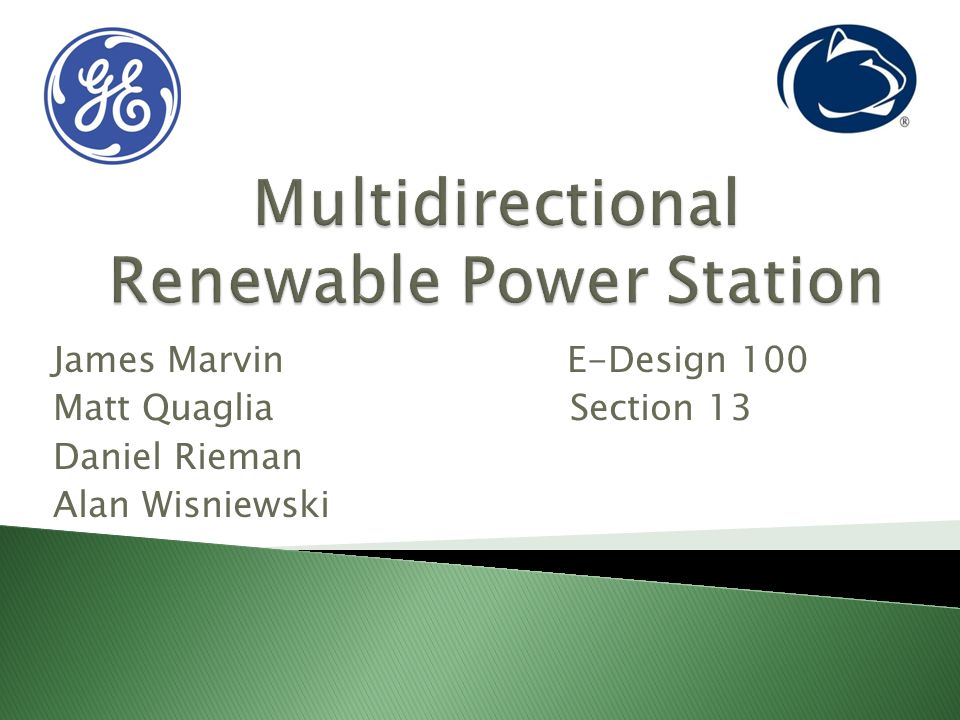 GE

Multidirectional Renewable Power Station

James Marvin
Matt Quaglia
Daniel Rieman
Alan Wisniewski

E-Design 100
Section 13